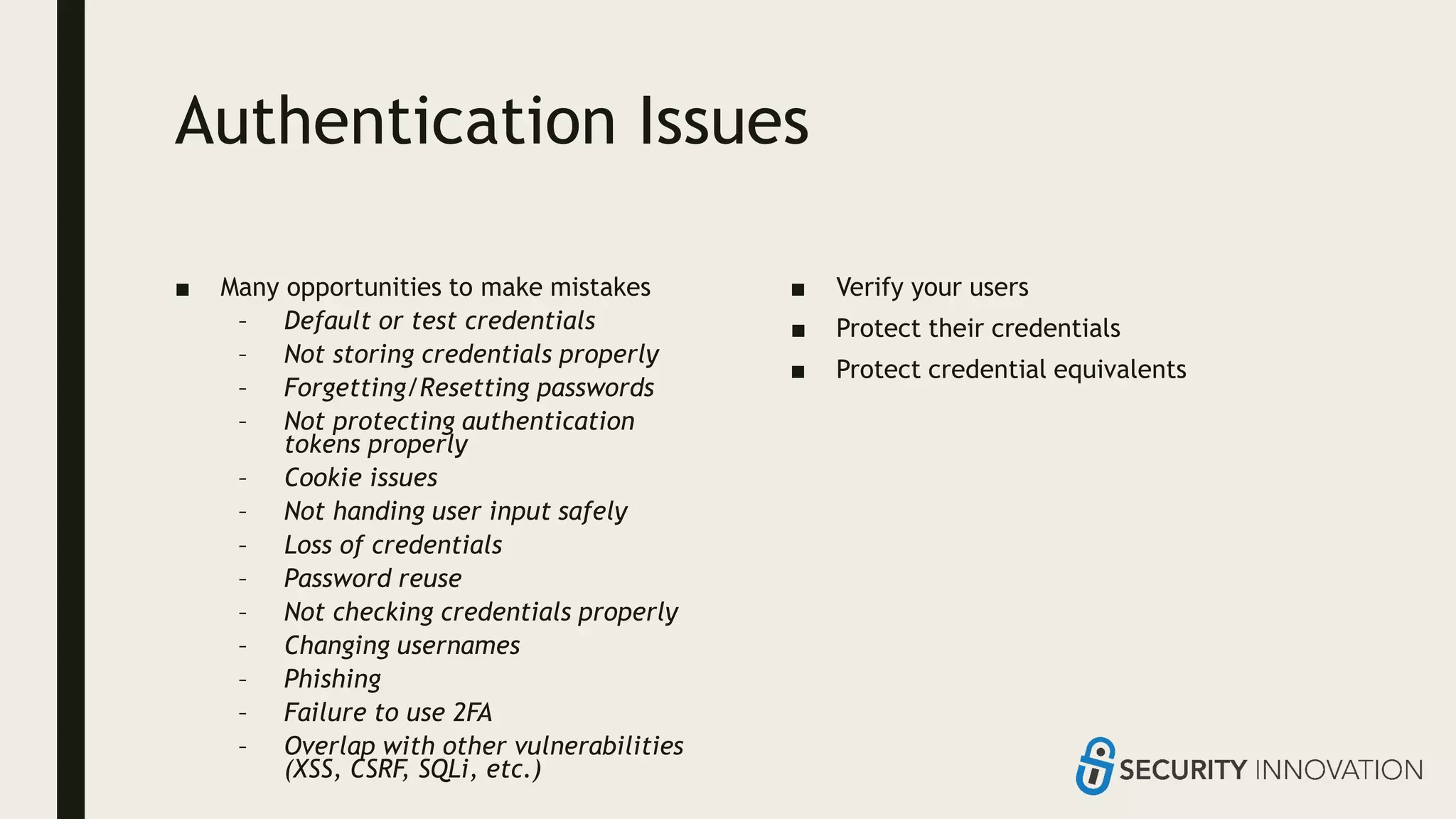 Authentication Issues

■ Many opportunities to make mistakes
– Default or test credentials
– Not storing credentials properly
– Forgetting/Resetting passwords
– Not protecting authentication tokens properly
– Cookie issues
– Not handing user input safely
– Loss of credentials
– Password reuse
– Not checking credentials properly
– Changing usernames
– Phishing
– Failure to use 2FA
– Overlap with other vulnerabilities (XSS, CSRF, SQLi, etc.)

■ Verify your users
■ Protect their credentials
■ Protect credential equivalents

SECURITY INNOVATION